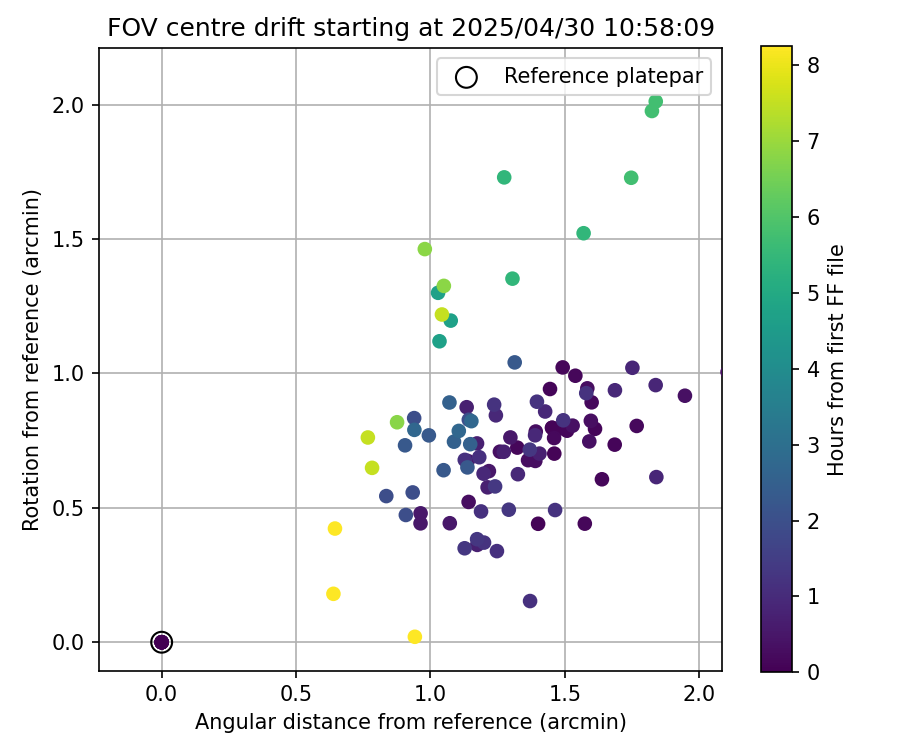 FOV centre drift starting at 2025/04/30 10:58:09

Reference platepar

Rotation from reference (arcmin)

2.0
1.5
1.0
0.5
0.0

0.0
0.5
1.0
1.5
2.0

Angular distance from reference (arcmin)

Hours from first FF file

8
7
6
5
4
3
2
1
0